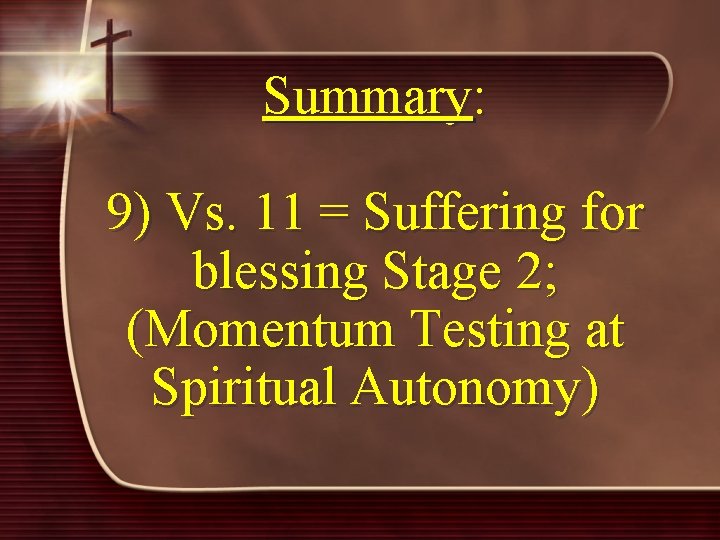 Summary:

9) Vs. 11 = Suffering for blessing Stage 2; (Momentum Testing at Spiritual Autonomy)